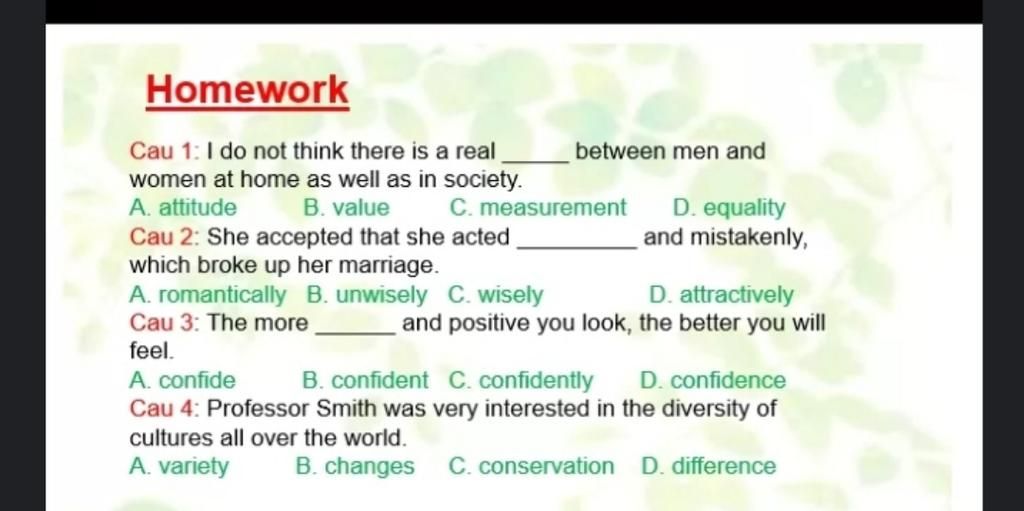 Homework

Cau 1: I do not think there is a real _____ between men and women at home as well as in society.
A. attitude B. value C. measurement D. equality
Cau 2: She accepted that she acted _________ and mistakenly, which broke up her marriage.
A. romantically B. unwisely C. wisely D. attractively
Cau 3: The more ______ and positive you look, the better you will feel.
A. confide B. confident C. confidently D. confidence
Cau 4: Professor Smith was very interested in the diversity of cultures all over the world.
A. variety B. changes C. conservation D. difference